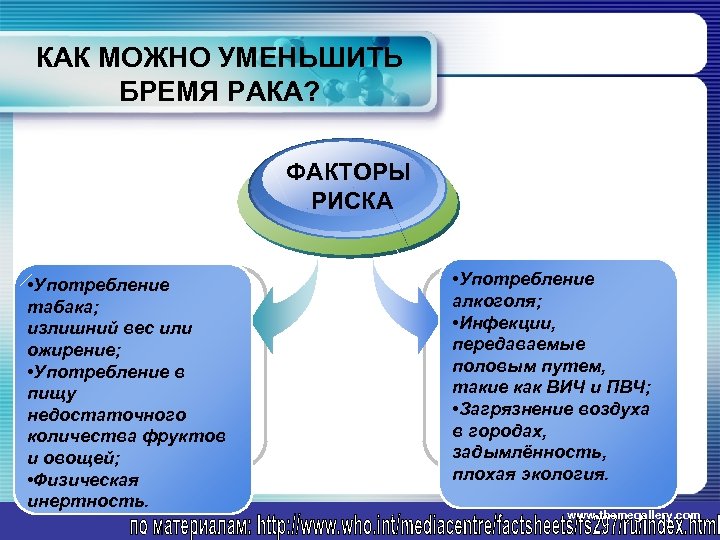 КАК МОЖНО УМЕНЬШИТЬ БРЕМЯ РАКА?

ФАКТОРЫ РИСКА

•Употребление табака;
излишний вес или ожирение;
•Употребление в пищу недостаточного количества фруктов и овощей;
•Физическая инертность.

•Употребление алкоголя;
•Инфекции, передаваемые половым путем, такие как ВИЧ и ПВЧ;
•Загрязнение воздуха в городах, задымлённость, плохая экология.

www.themegallery.com

по материалам: http://www.who.int/mediacentre/factsheets/fs297/ru/index.html